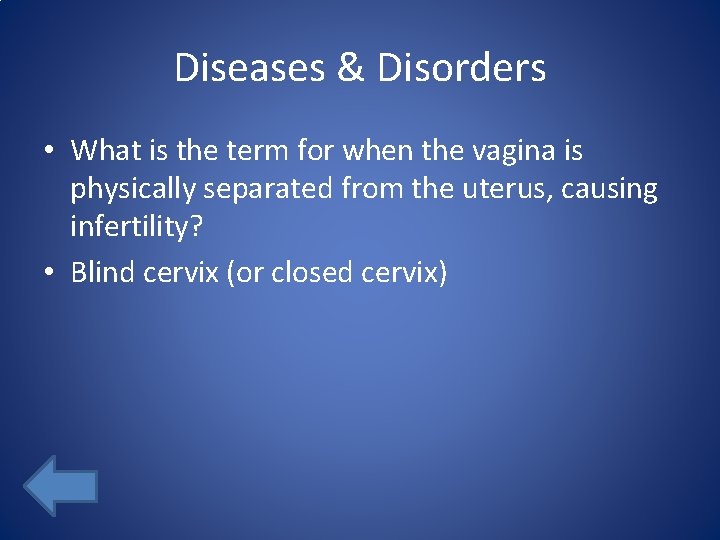 Diseases & Disorders

• What is the term for when the vagina is physically separated from the uterus, causing infertility?
• Blind cervix (or closed cervix)